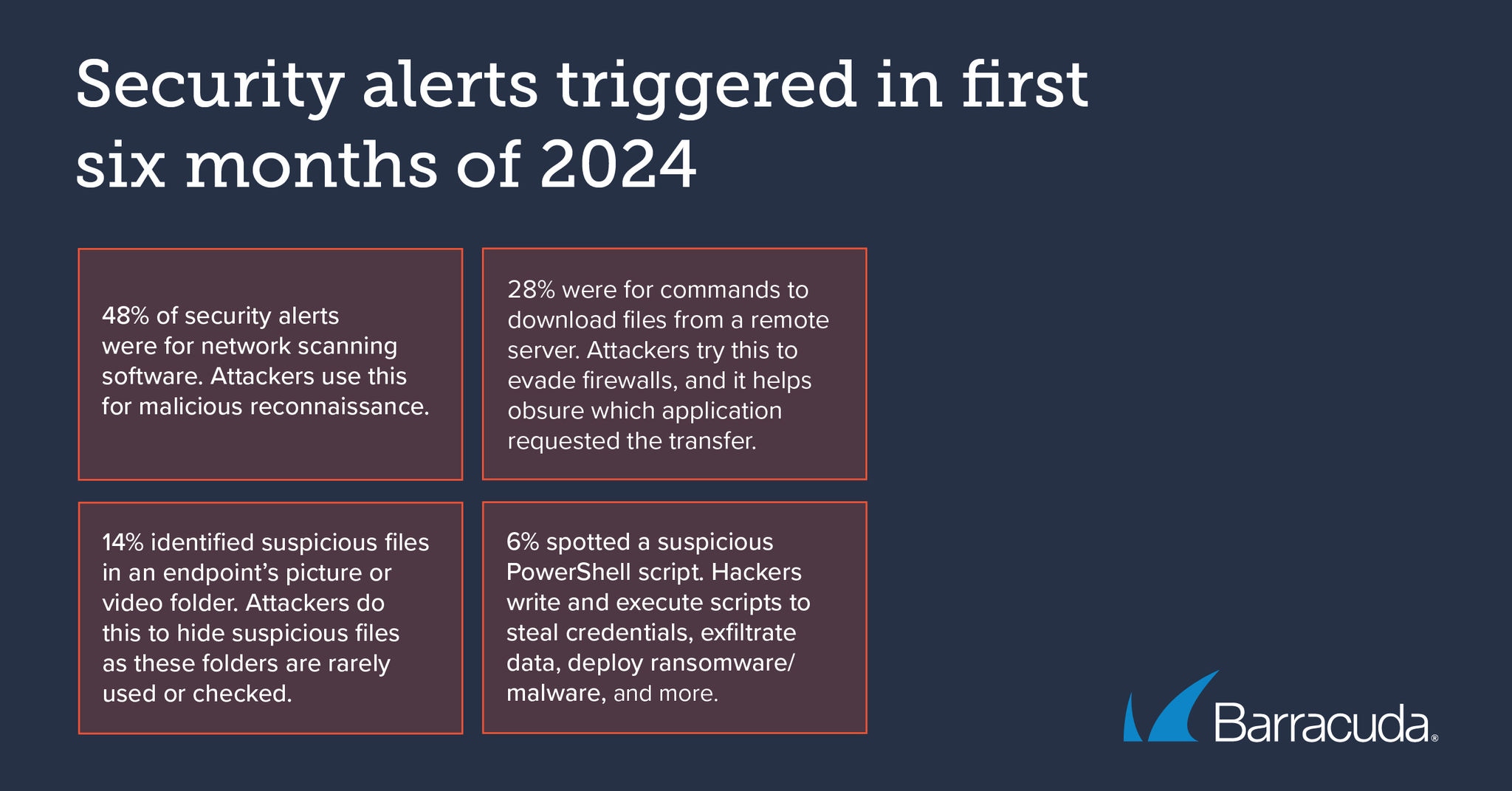 Security alerts triggered in first six months of 2024

48% of security alerts were for network scanning software. Attackers use this for malicious reconnaissance.

28% were for commands to download files from a remote server. Attackers try this to evade firewalls, and it helps obsure which application requested the transfer.

14% identified suspicious files in an endpoint's picture or video folder. Attackers do this to hide suspicious files as these folders are rarely used or checked.

6% spotted a suspicious PowerShell script. Hackers write and execute scripts to steal credentials, exfiltrate data, deploy ransomware/ malware, and more.

Barracuda®